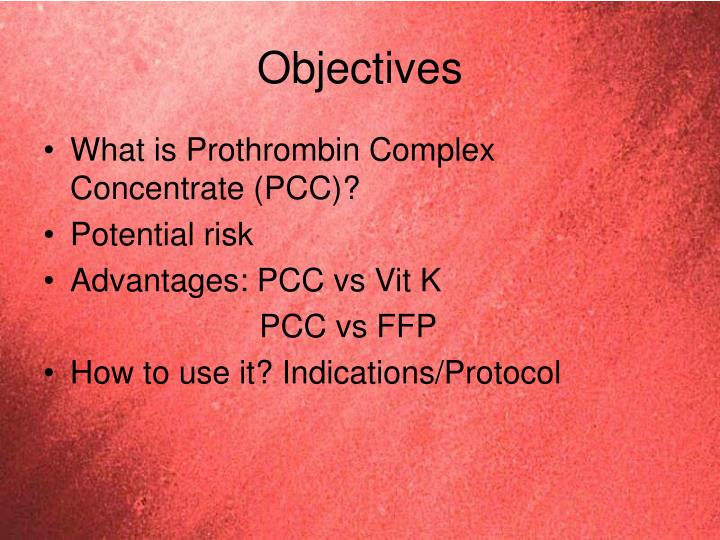 Objectives

• What is Prothrombin Complex Concentrate (PCC)?
• Potential risk
• Advantages: PCC vs Vit K
PCC vs FFP
• How to use it? Indications/Protocol